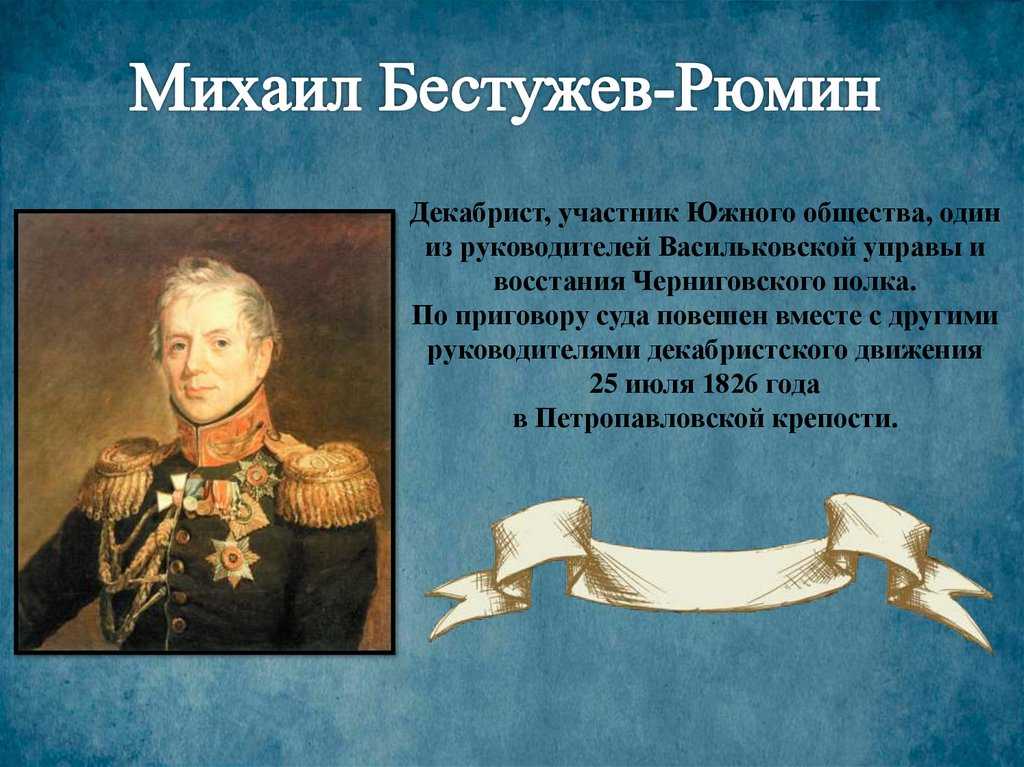 Михаил Бестужев-Рюмин

Декабрист, участник Южного общества, один из руководителей Васильковской управы и восстания Черниговского полка.
По приговору суда повешен вместе с другими руководителями декабристского движения 25 июля 1826 года в Петропавловской крепости.